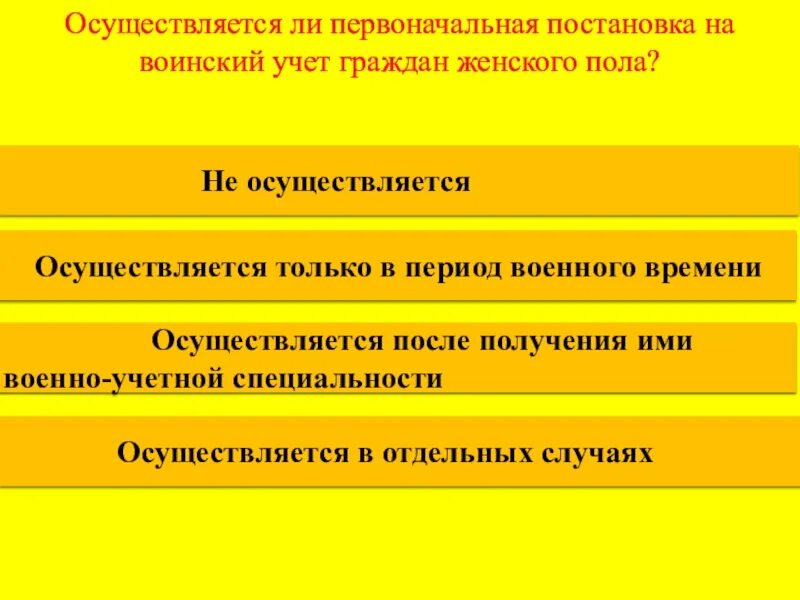 Осуществляется ли первоначальная постановка на воинский учет граждан женского пола?

Не осуществляется

Осуществляется только в период военного времени

Осуществляется после получения ими военно-учетной специальности

Осуществляется в отдельных случаях